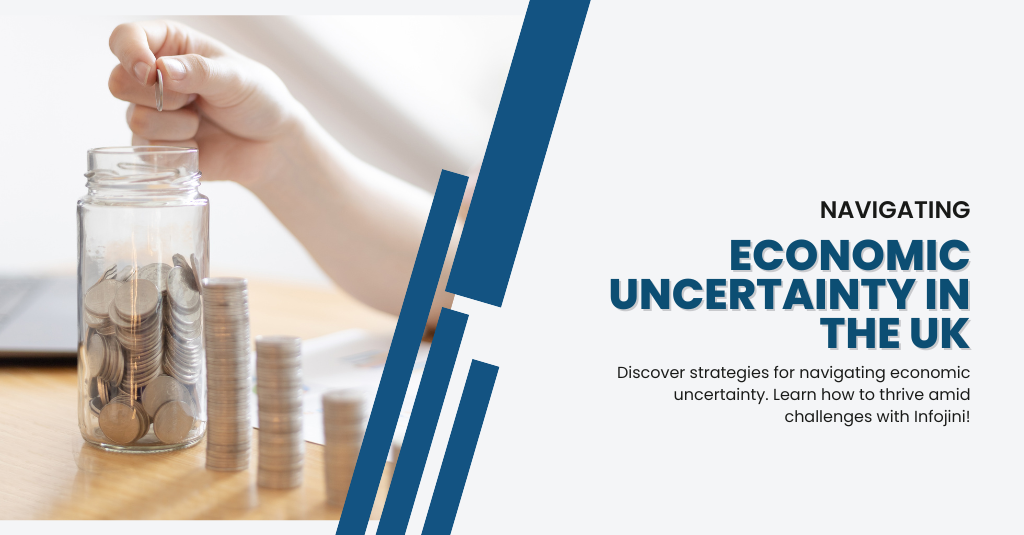 NAVIGATING

ECONOMIC UNCERTAINTY IN THE UK

Discover strategies for navigating economic uncertainty. Learn how to thrive amid challenges with Infojini!